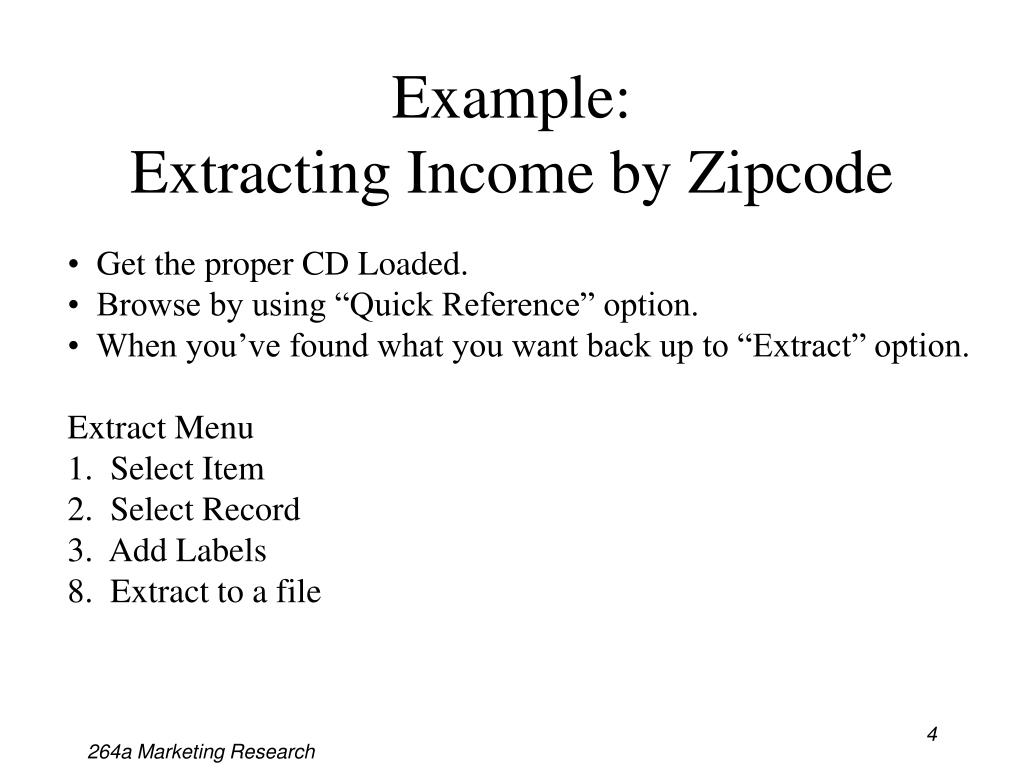 Example:
Extracting Income by Zipcode

• Get the proper CD Loaded.
• Browse by using “Quick Reference” option.
• When you’ve found what you want back up to “Extract” option.

Extract Menu
1. Select Item
2. Select Record
3. Add Labels
8. Extract to a file

4

264a Marketing Research